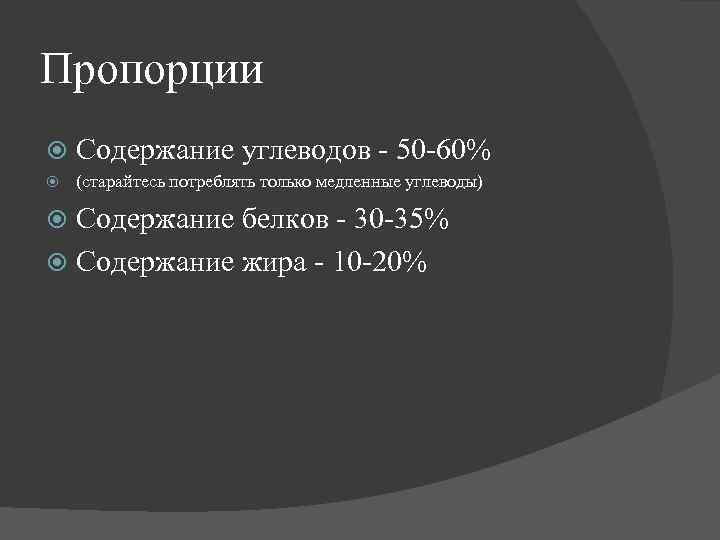 Пропорции

Содержание углеводов - 50-60%

(старайтесь потреблять только медленные углеводы)

Содержание белков - 30-35%

Содержание жира - 10-20%